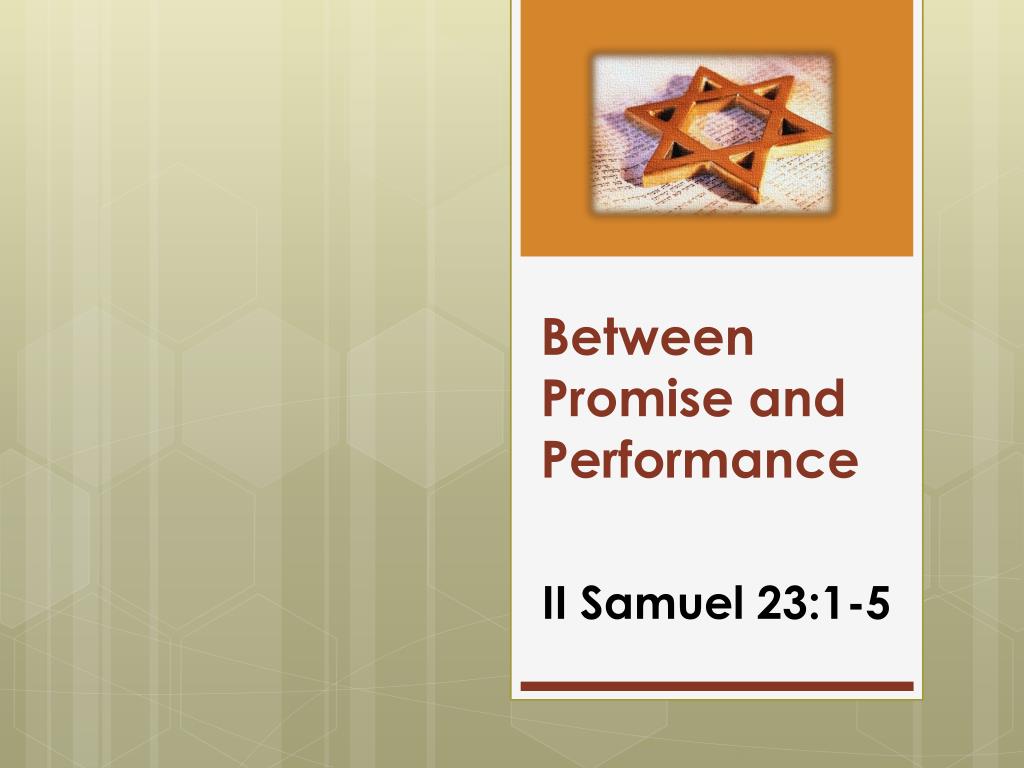 Between Promise and Performance

II Samuel 23:1-5